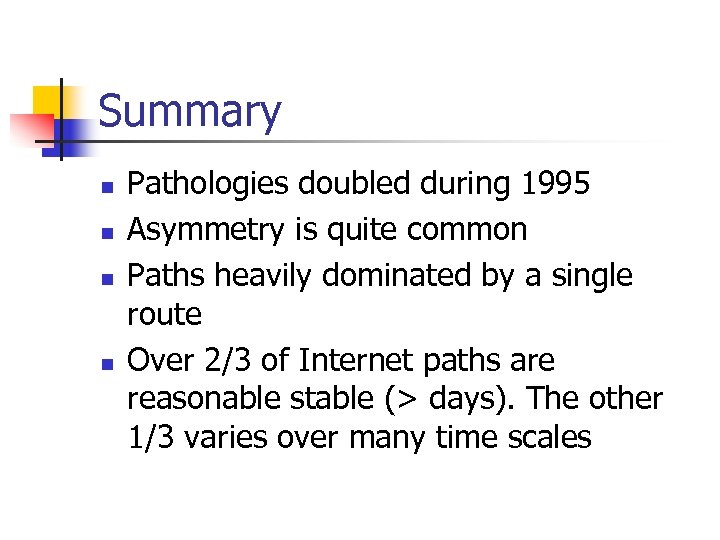 Summary

- Pathologies doubled during 1995
- Asymmetry is quite common
- Paths heavily dominated by a single route
- Over 2/3 of Internet paths are reasonable stable (> days). The other 1/3 varies over many time scales